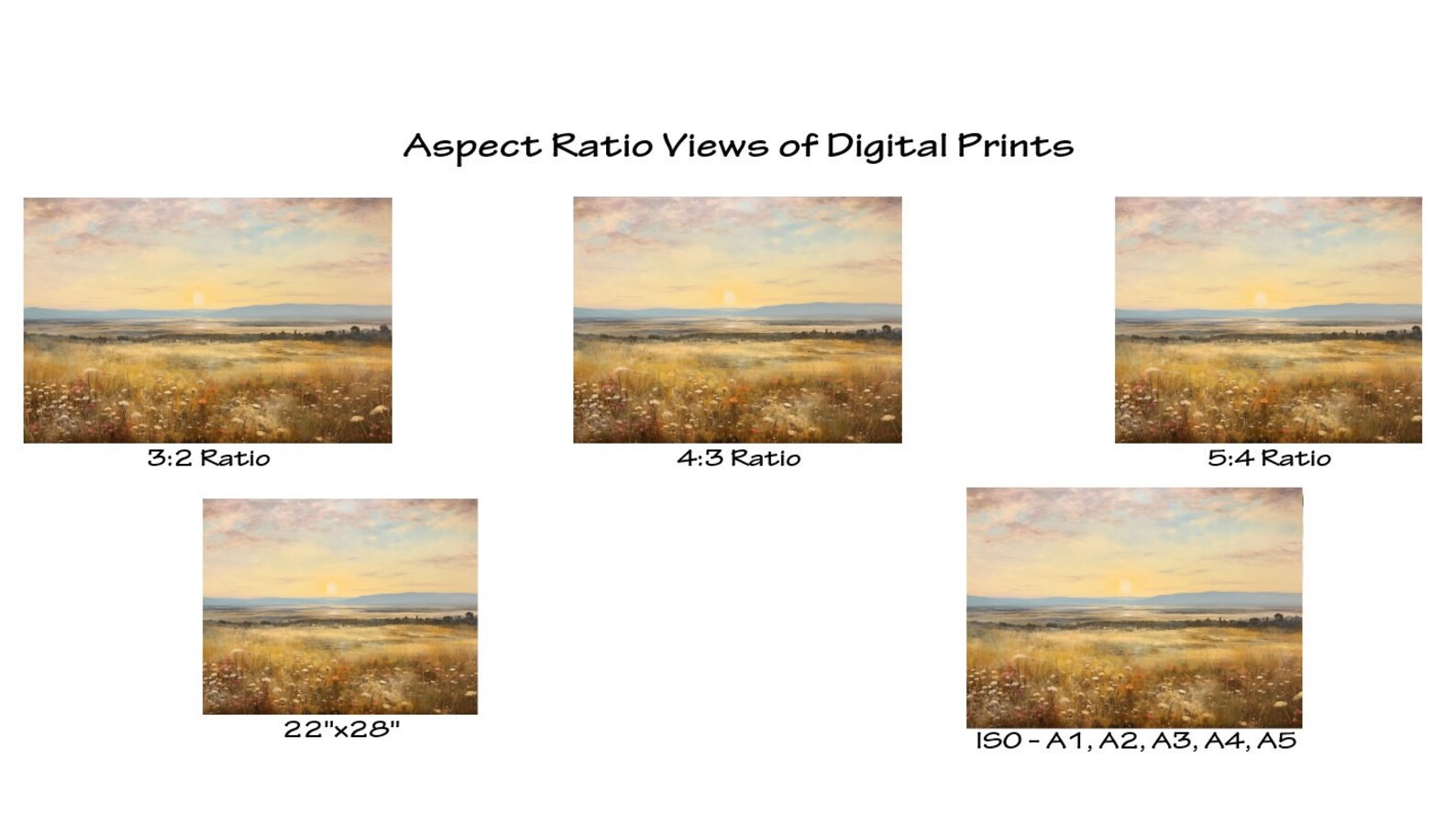 Aspect Ratio Views of Digital Prints

3:2 Ratio

4:3 Ratio

5:4 Ratio

22"x28"

ISO - A1, A2, A3, A4, A5